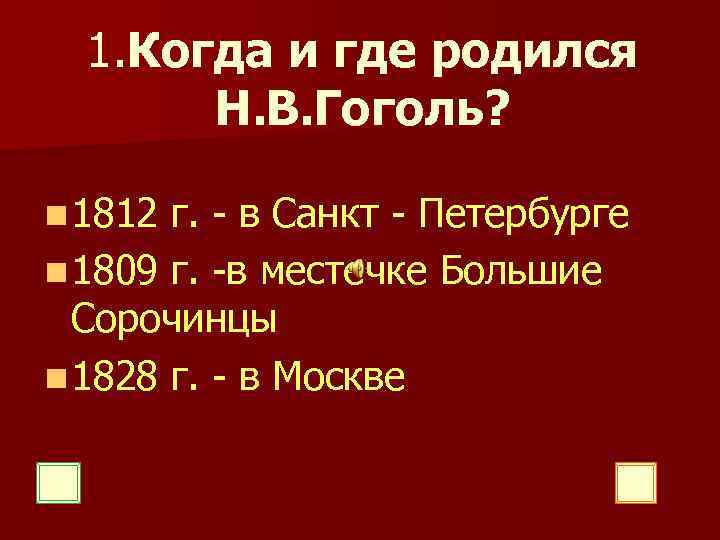 1.Когда и где родился Н.В.Гоголь?

1812 г. - в Санкт - Петербурге

1809 г. -в местечке Большие Сорочинцы

1828 г. - в Москве